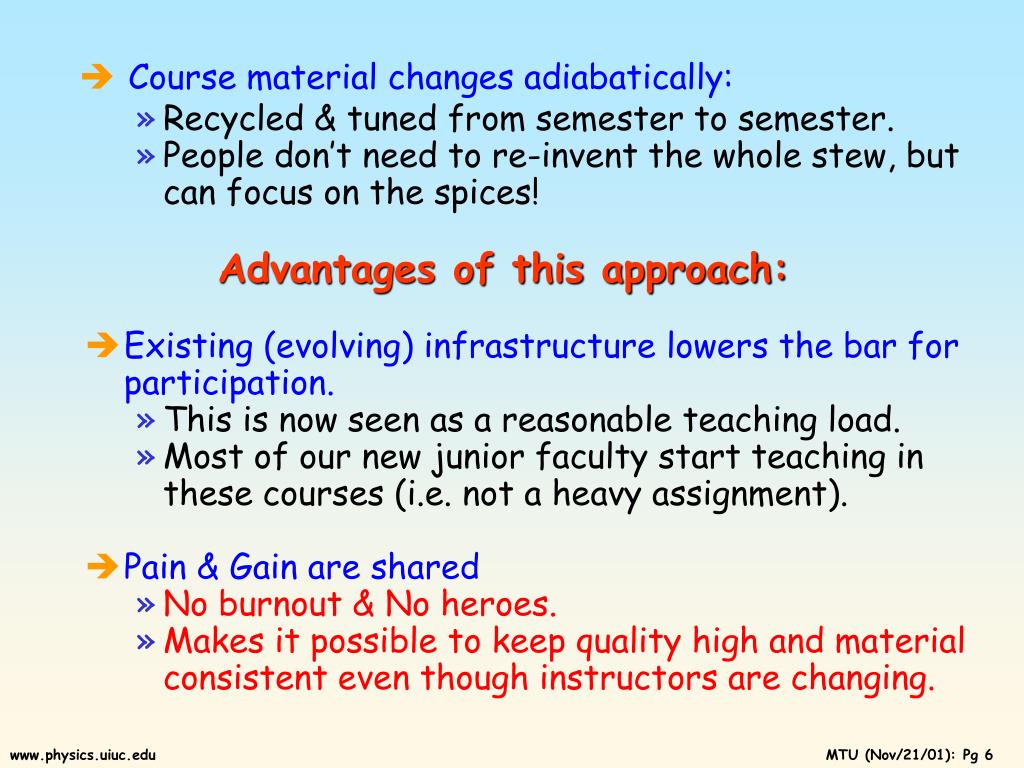 ➔ Course material changes adiabatically:
» Recycled & tuned from semester to semester.
» People don't need to re-invent the whole stew, but can focus on the spices!

Advantages of this approach:

➔ Existing (evolving) infrastructure lowers the bar for participation.
» This is now seen as a reasonable teaching load.
» Most of our new junior faculty start teaching in these courses (i.e. not a heavy assignment).

➔ Pain & Gain are shared
» No burnout & No heroes.
» Makes it possible to keep quality high and material consistent even though instructors are changing.

www.physics.uiuc.edu

MTU (Nov/21/01): Pg 6